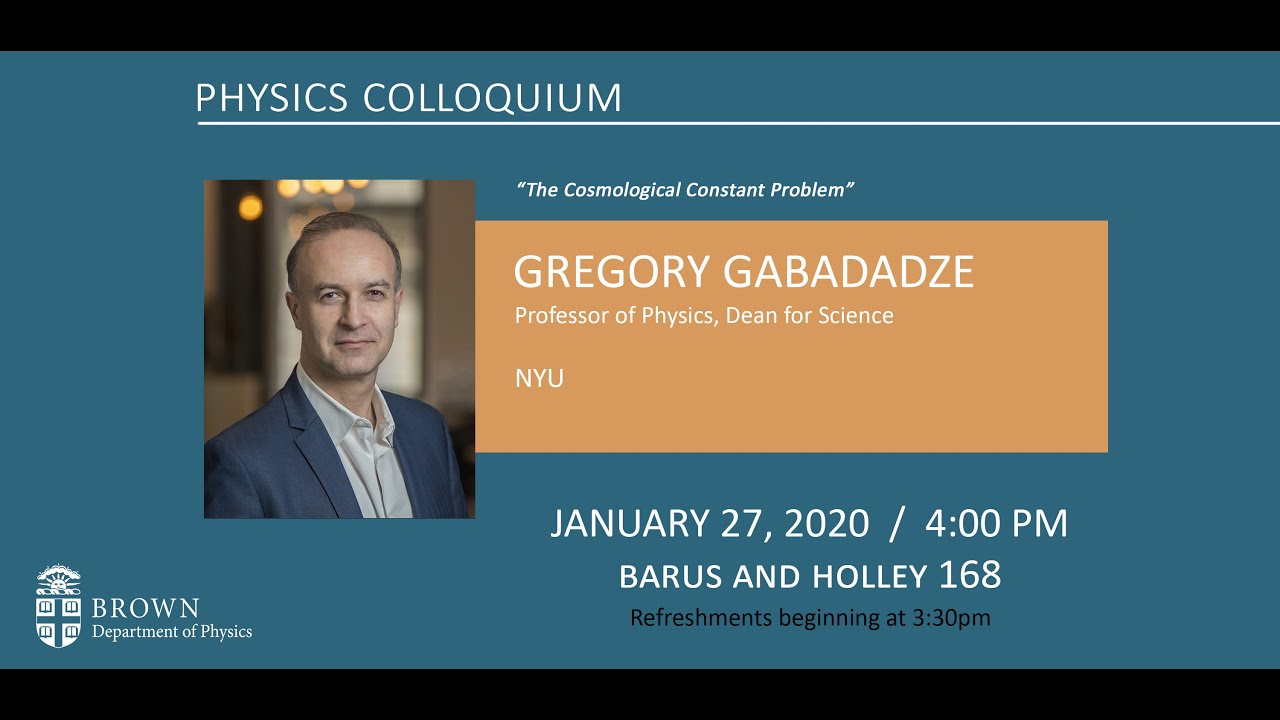 PHYSICS COLLOQUIUM

"The Cosmological Constant Problem"

GREGORY GABADADZE
Professor of Physics, Dean for Science

NYU

JANUARY 27, 2020 / 4:00 PM
BARUS AND HOLLEY 168
Refreshments beginning at 3:30pm

BROWN
Department of Physics